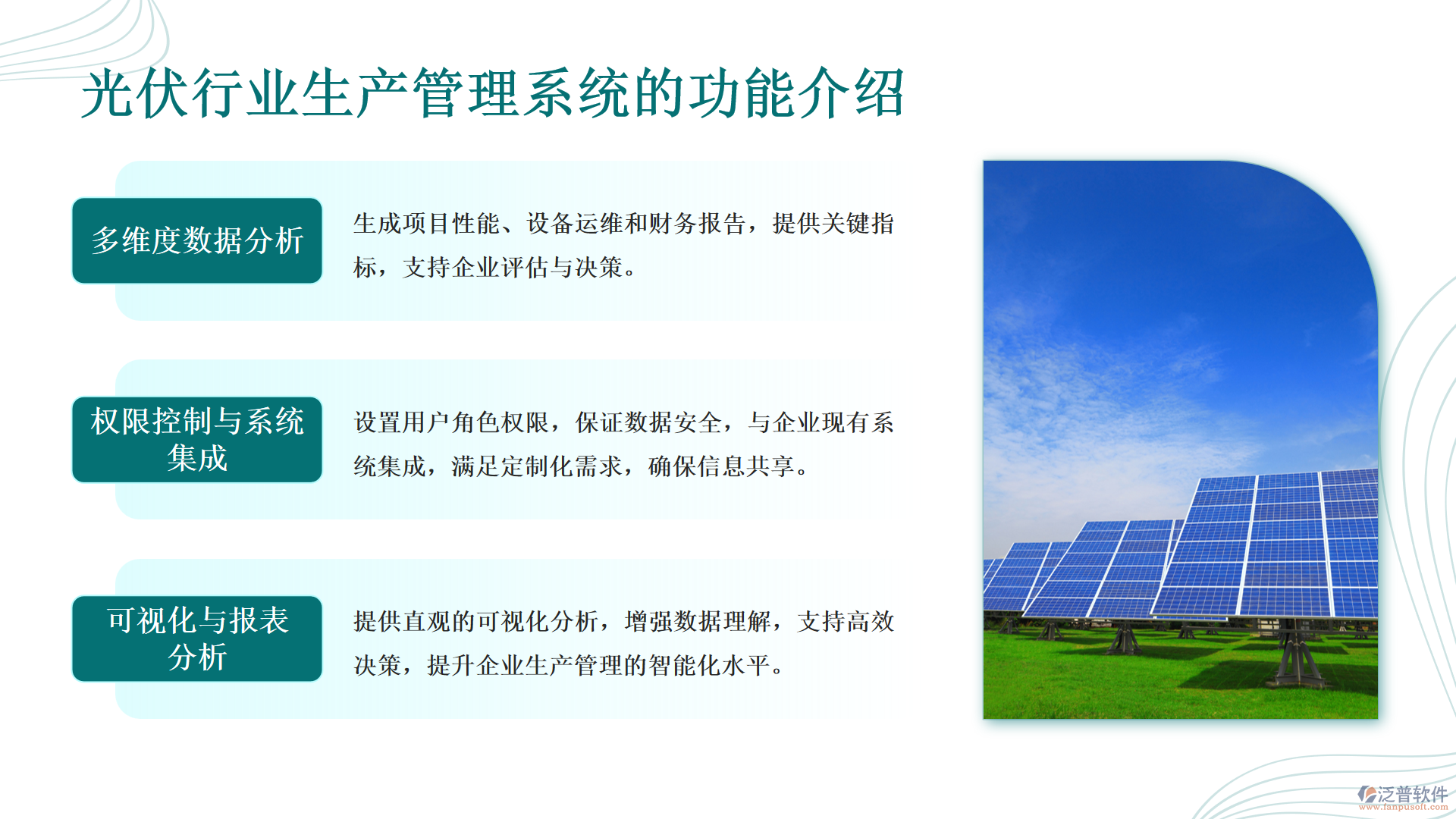 光伏行业生产管理系统的功能介绍

多维度数据分析

生成项目性能、设备运维和财务报告，提供关键指标，支持企业评估与决策。

权限控制与系统集成

设置用户角色权限，保证数据安全，与企业现有系统集成，满足定制化需求，确保信息共享。

可视化与报表分析

提供直观的可视化分析，增强数据理解，支持高效决策，提升企业生产管理的智能化水平。

泛普软件
www.fanpusoft.com